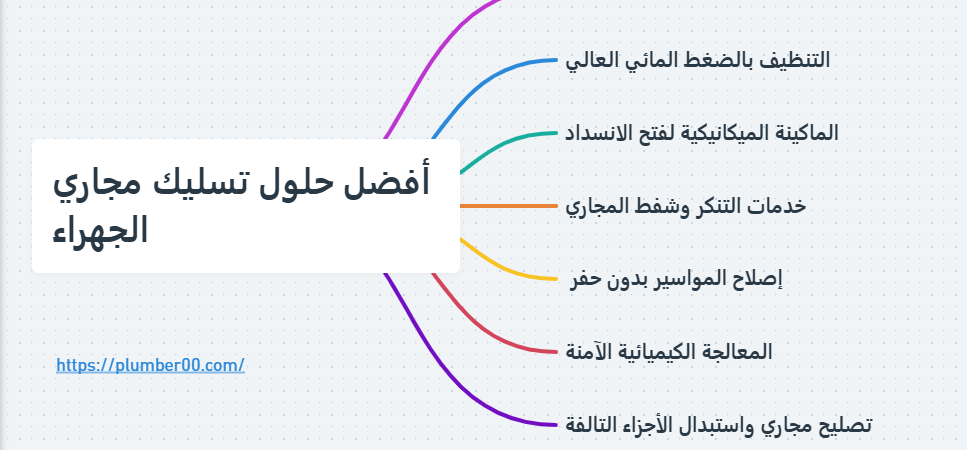 أفضل حلول تسليك مجاري الجهراء

التنظيف بالضغط المائي العالي

الماكينة الميكانيكية لفتح الانسداد

خدمات التنكر وشفط المجاري

إصلاح المواسير بدون حفر

المعالجة الكيميائية الآمنة

تصليح مجاري واستبدال الأجزاء التالفة

https://plumber00.com/